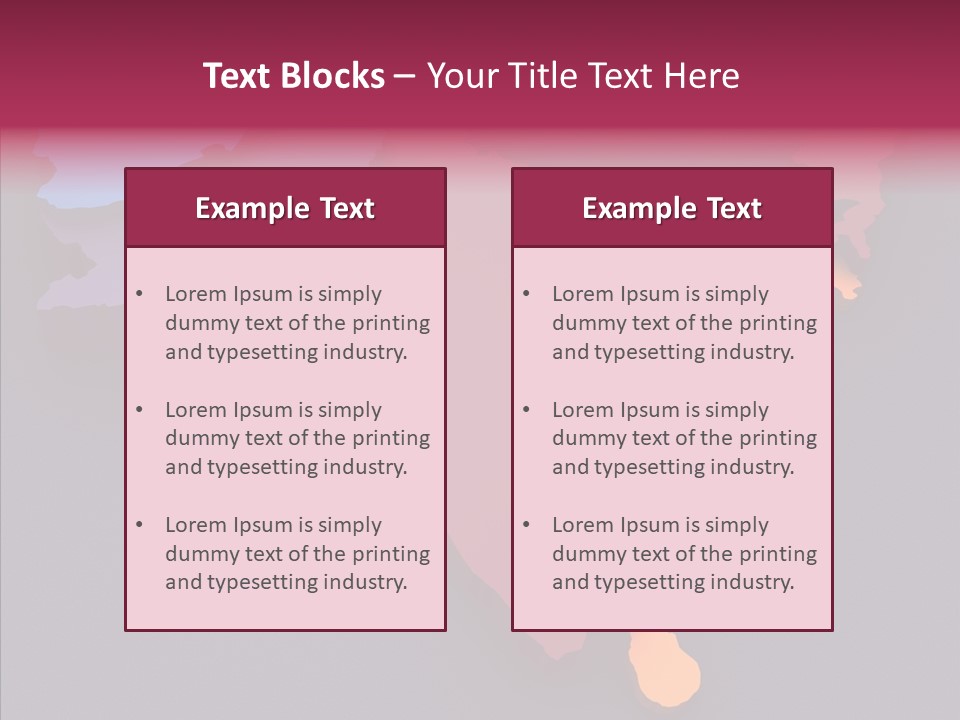 Text Blocks – Your Title Text Here

Example Text

• Lorem Ipsum is simply dummy text of the printing and typesetting industry.

• Lorem Ipsum is simply dummy text of the printing and typesetting industry.

• Lorem Ipsum is simply dummy text of the printing and typesetting industry.

Example Text

• Lorem Ipsum is simply dummy text of the printing and typesetting industry.

• Lorem Ipsum is simply dummy text of the printing and typesetting industry.

• Lorem Ipsum is simply dummy text of the printing and typesetting industry.